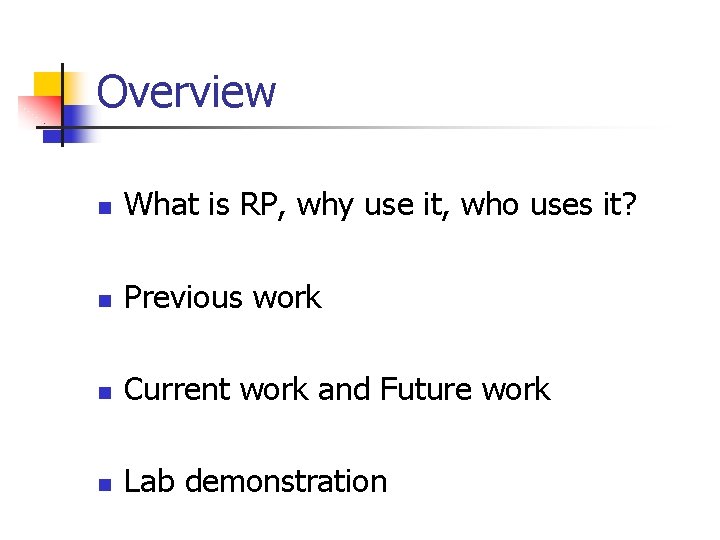 Overview

What is RP, why use it, who uses it?

Previous work

Current work and Future work

Lab demonstration